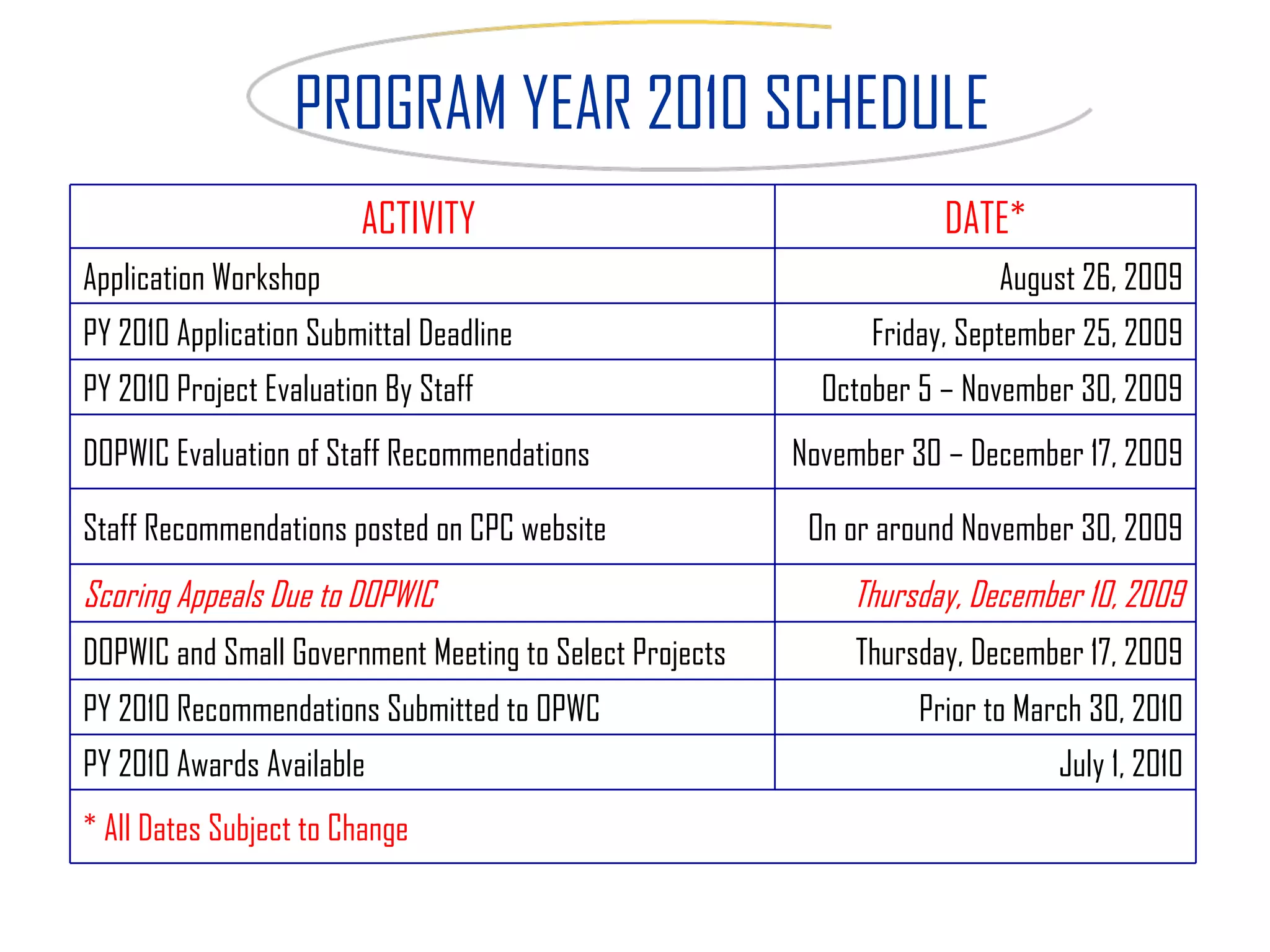 PROGRAM YEAR 2010 SCHEDULE

| ACTIVITY | DATE* |
|---|---|
| Application Workshop | August 26, 2009 |
| PY 2010 Application Submittal Deadline | Friday, September 25, 2009 |
| PY 2010 Project Evaluation By Staff | October 5 – November 30, 2009 |
| DOPWIC Evaluation of Staff Recommendations | November 30 – December 17, 2009 |
| Staff Recommendations posted on CPC website | On or around November 30, 2009 |
| Scoring Appeals Due to DOPWIC | Thursday, December 10, 2009 |
| DOPWIC and Small Government Meeting to Select Projects | Thursday, December 17, 2009 |
| PY 2010 Recommendations Submitted to OPWC | Prior to March 30, 2010 |
| PY 2010 Awards Available | July 1, 2010 |
| * All Dates Subject to Change | |